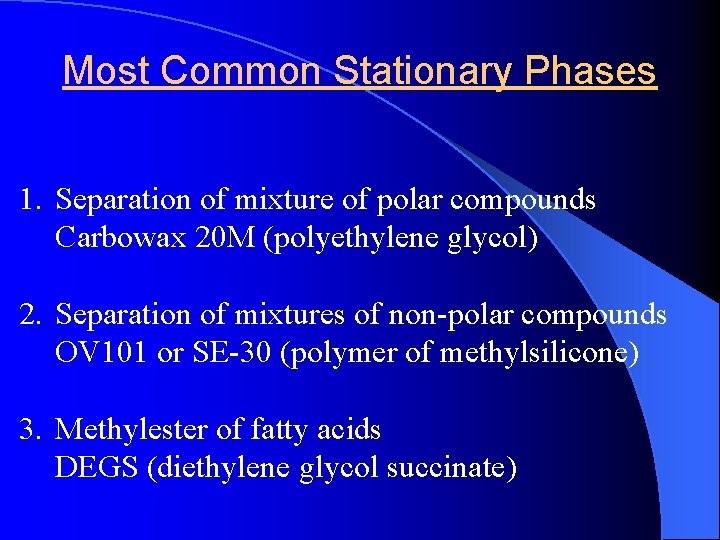 Most Common Stationary Phases

1. Separation of mixture of polar compounds
Carbowax 20M (polyethylene glycol)

2. Separation of mixtures of non-polar compounds
OV101 or SE-30 (polymer of methylsilicone)

3. Methylester of fatty acids
DEGS (diethylene glycol succinate)